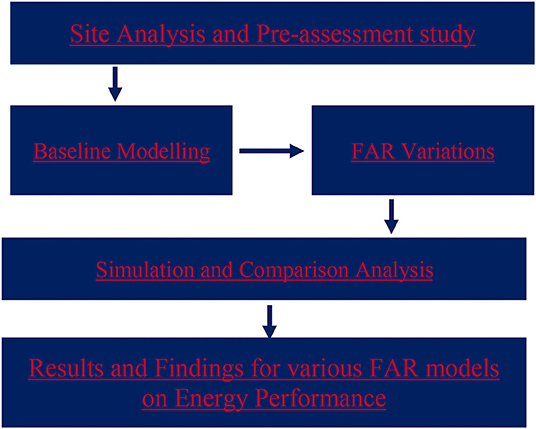 Site Analysis and Pre-assessment study

Baseline Modelling

FAR Variations

Simulation and Comparison Analysis

Results and Findings for various FAR models on Energy Performance